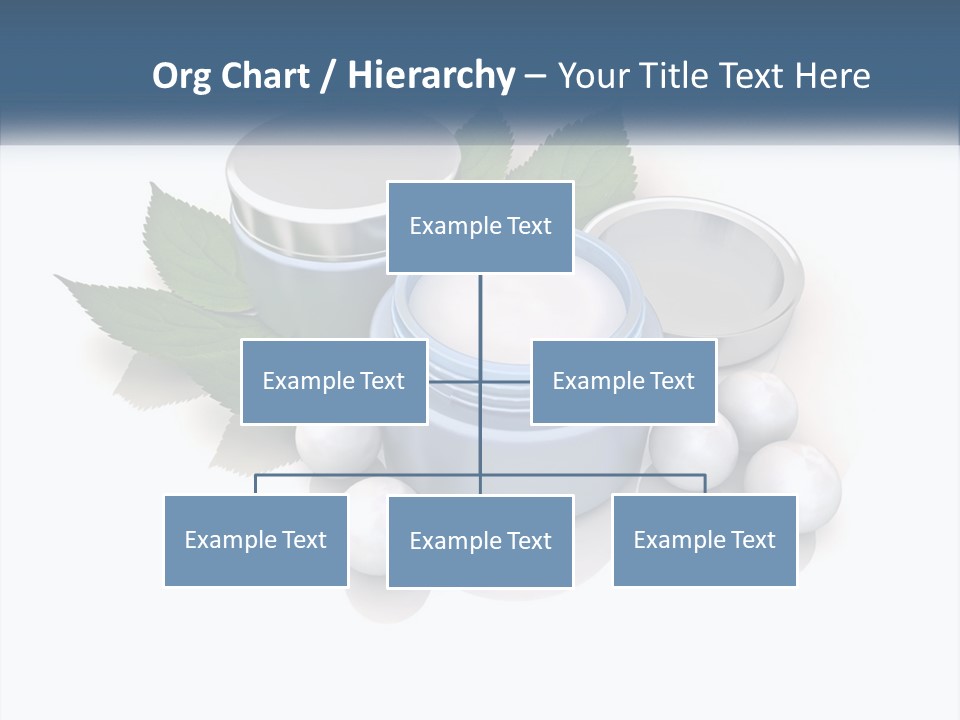 Org Chart / Hierarchy – Your Title Text Here

Example Text

Example Text

Example Text

Example Text

Example Text

Example Text